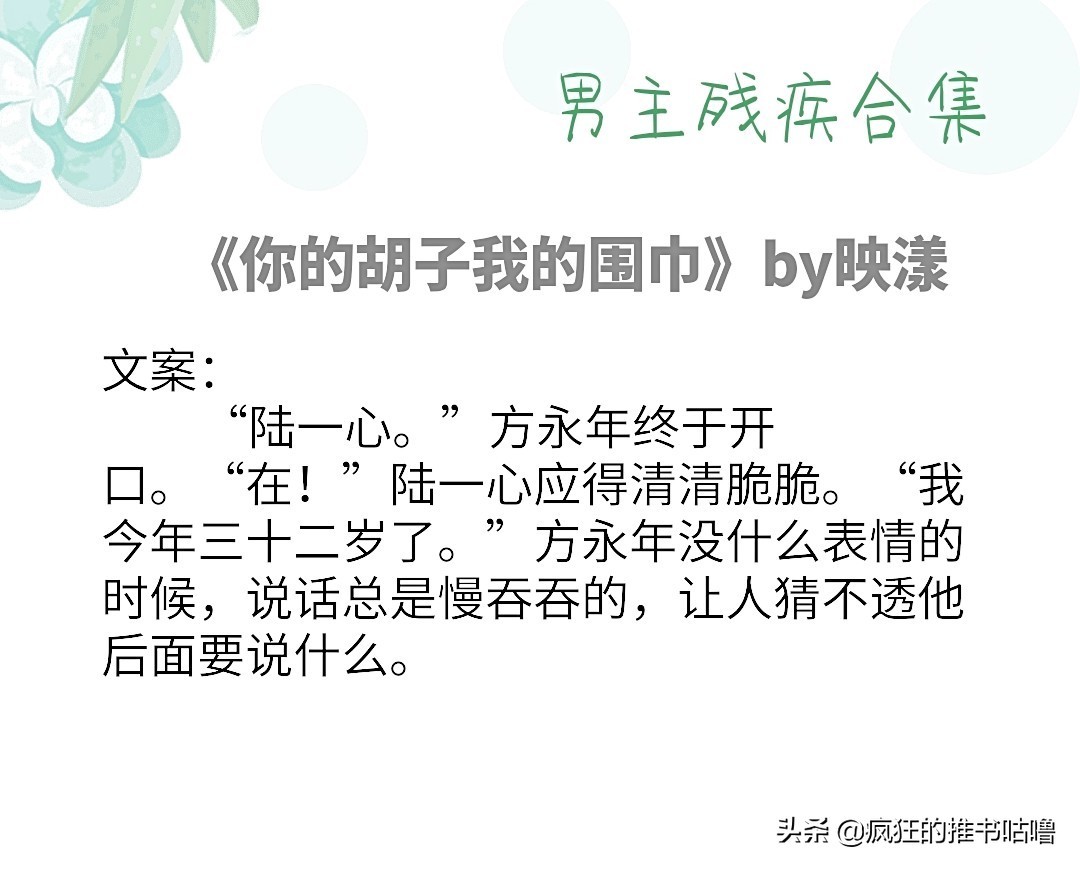 男主残疾合集

《你的胡子我的围巾》by映漾

文案：

“陆一心。”方永年终于开口。“在！”陆一心应得清清脆脆。“我今年三十二岁了。”方永年没什么表情的时候，说话总是慢吞吞的，让人猜不透他后面要说什么。

头条 @疯狂的推书咕噜